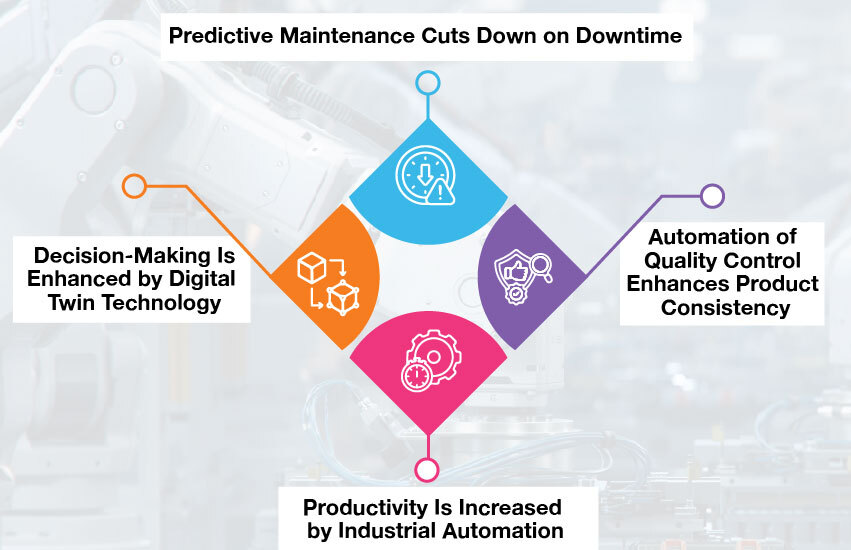 Predictive Maintenance Cuts Down on Downtime

Decision-Making Is Enhanced by Digital Twin Technology

Automation of Quality Control Enhances Product Consistency

Productivity Is Increased by Industrial Automation